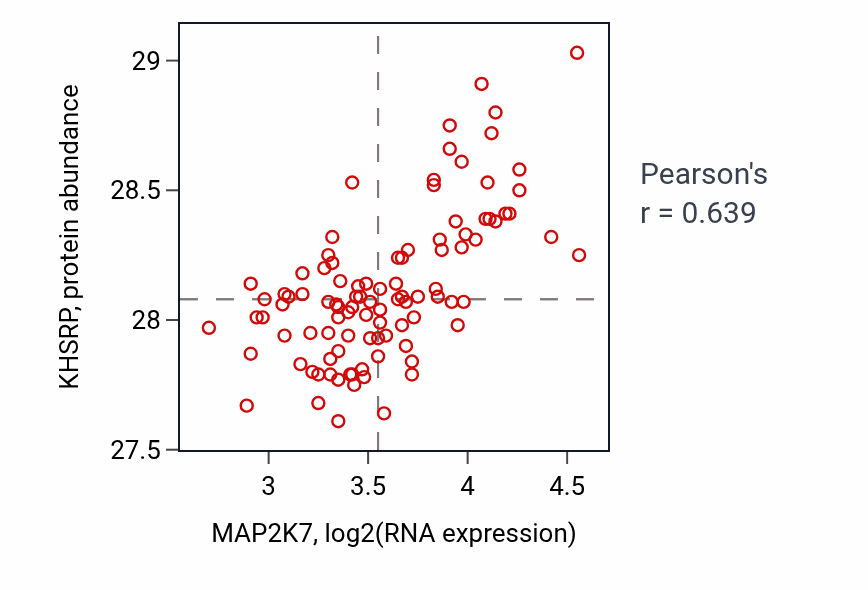 KHSRP, protein abundance

29
28.5
28
27.5

3
3.5
4
4.5

MAP2K7, log2(RNA expression)

Pearson's
r = 0.639